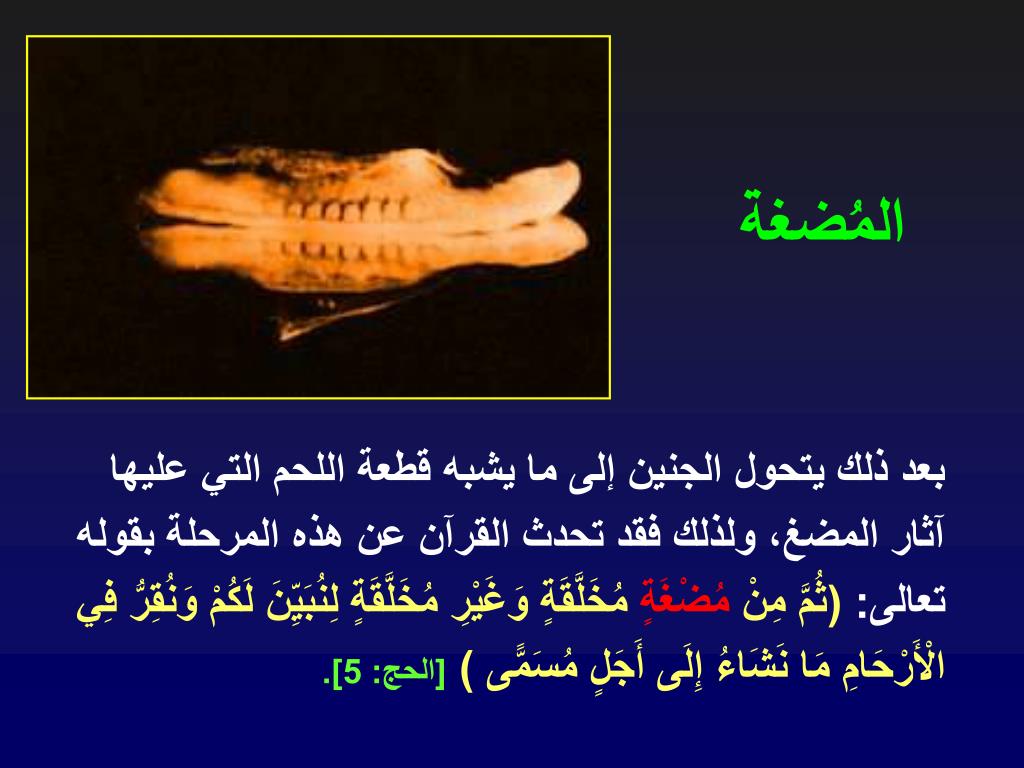 المُضغة

بعد ذلك يتحول الجنين إلى ما يشبه قطعة اللحم التي عليها آثار المضغ، ولذلك فقد تحدث القرآن عن هذه المرحلة بقوله تعالى: (ثُمَّ مِنْ مُضْغَةٍ مُخَلَّقَةٍ وَغَيْرِ مُخَلَّقَةٍ لِنُبَيِّنَ لَكُمْ وَنُقِرُّ فِي الْأَرْحَامِ مَا نَشَاءُ إِلَى أَجَلٍ مُسَمًّى ) [الحج: 5].